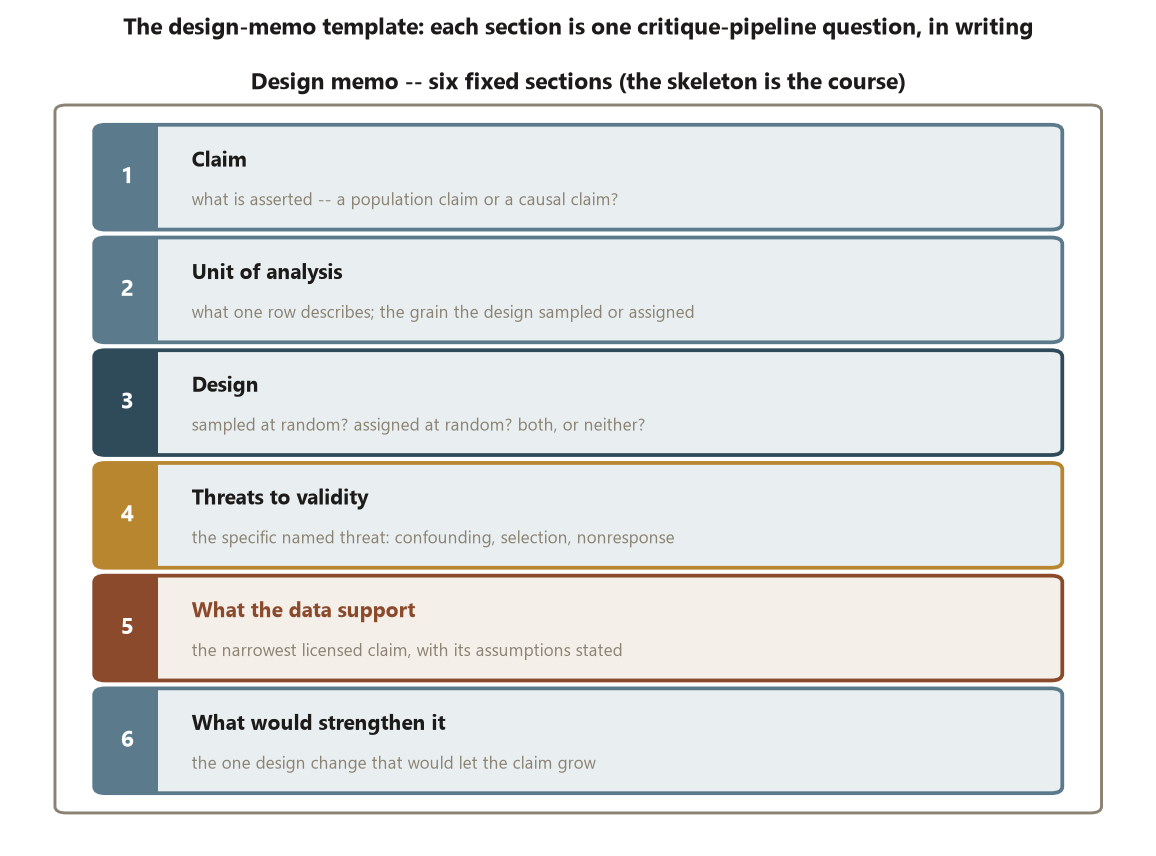 The design-memo template: each section is one critique-pipeline question, in writing

Design memo -- six fixed sections (the skeleton is the course)

1
Claim
what is asserted -- a population claim or a causal claim?

2
Unit of analysis
what one row describes; the grain the design sampled or assigned

3
Design
sampled at random? assigned at random? both, or neither?

4
Threats to validity
the specific named threat: confounding, selection, nonresponse

5
What the data support
the narrowest licensed claim, with its assumptions stated

6
What would strengthen it
the one design change that would let the claim grow